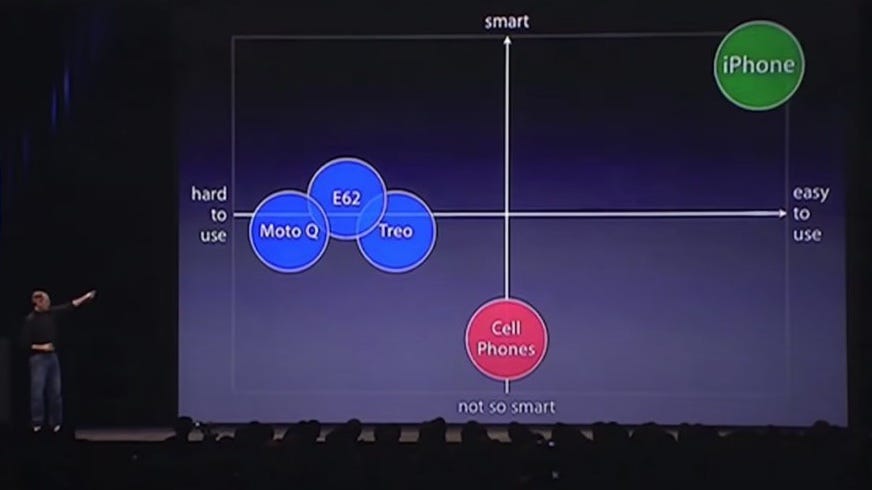 smart

iPhone

hard to use

E62

Moto Q

Treo

easy to use

Cell Phones

not so smart